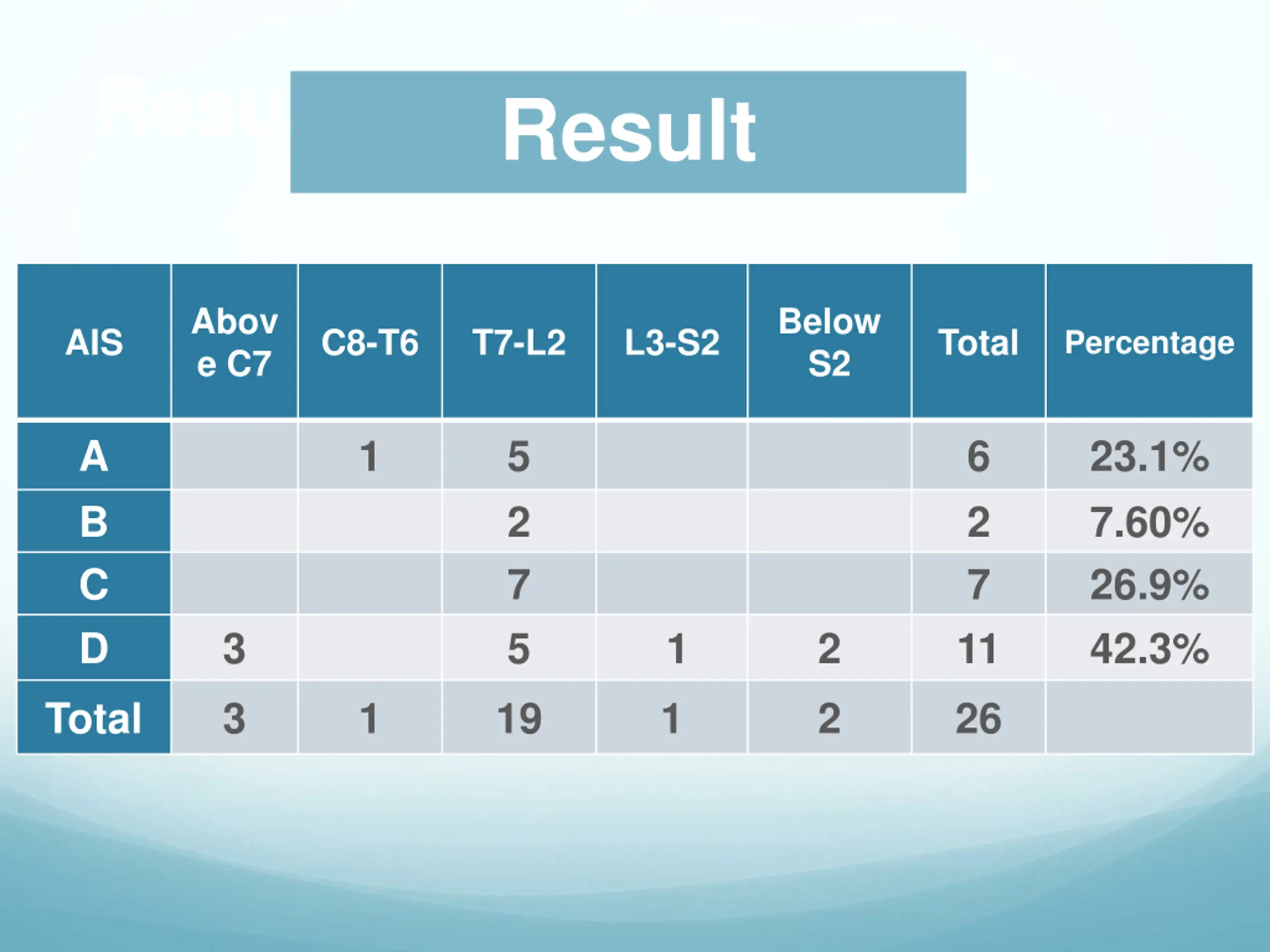 Result

| AIS | Above C7 | C8-T6 | T7-L2 | L3-S2 | Below S2 | Total | Percentage |
|---|---|---|---|---|---|---|---|
| A | | 1 | 5 | | | 6 | 23.1% |
| B | | | 2 | | | 2 | 7.60% |
| C | | | 7 | | | 7 | 26.9% |
| D | 3 | | 5 | 1 | 2 | 11 | 42.3% |
| Total | 3 | 1 | 19 | 1 | 2 | 26 | |